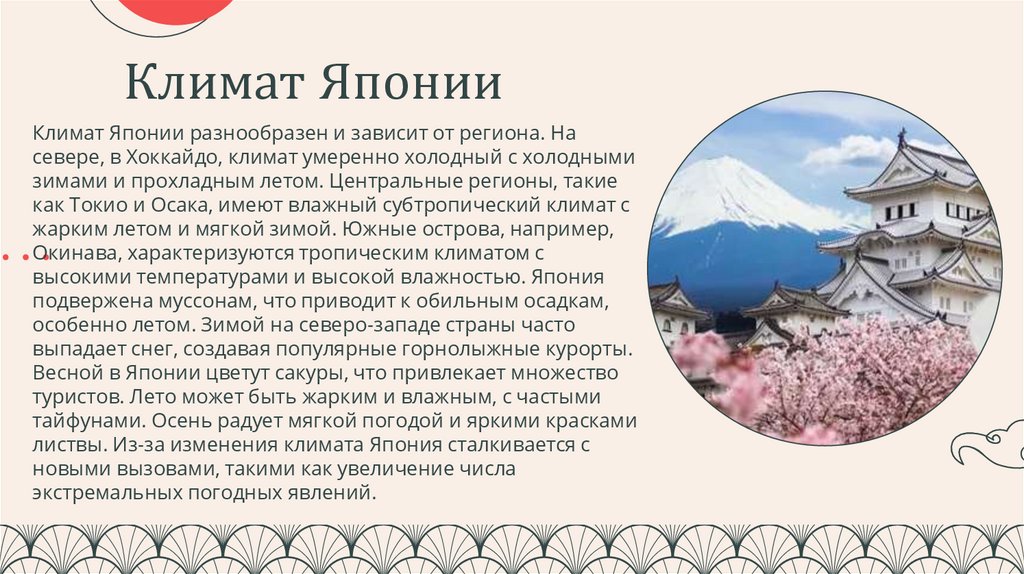 Климат Японии

Климат Японии разнообразен и зависит от региона. На севере, в Хоккайдо, климат умеренно холодный с холодными зимами и прохладным летом. Центральные регионы, такие как Токио и Осака, имеют влажный субтропический климат с жарким летом и мягкой зимой. Южные острова, например, Окинава, характеризуются тропическим климатом с высокими температурами и высокой влажностью. Япония подвержена муссонам, что приводит к обильным осадкам, особенно летом. Зимой на северо-западе страны часто выпадает снег, создавая популярные горнолыжные курорты. Весной в Японии цветут сакуры, что привлекает множество туристов. Лето может быть жарким и влажным, с частыми тайфунами. Осень радует мягкой погодой и яркими красками листвы. Из-за изменения климата Япония сталкивается с новыми вызовами, такими как увеличение числа экстремальных погодных явлений.